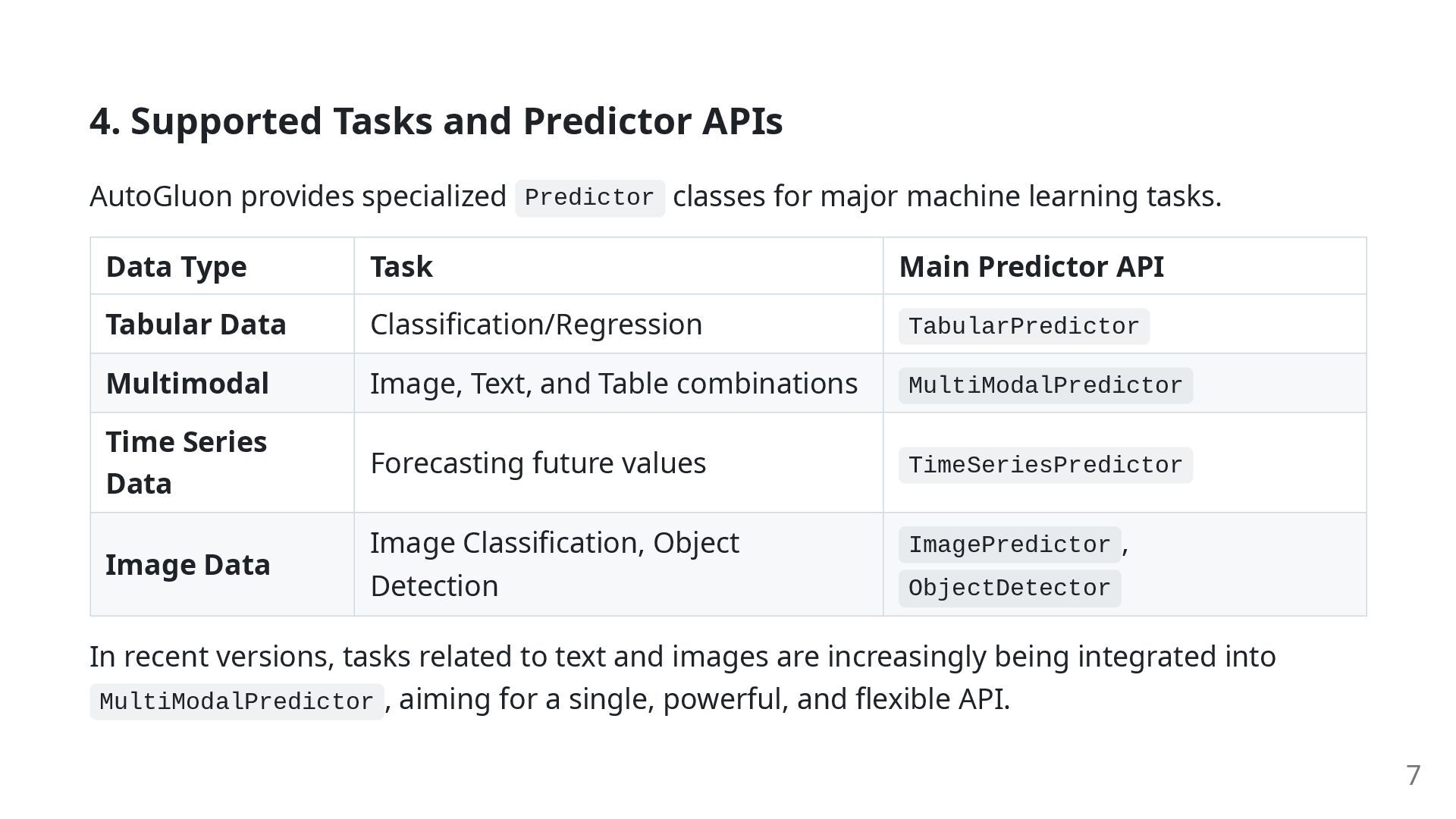 4. Supported Tasks and Predictor APIs

AutoGluon provides specialized Predictor classes for major machine learning tasks.

| Data Type | Task | Main Predictor API |
|---|---|---|
| Tabular Data | Classification/Regression | TabularPredictor |
| Multimodal | Image, Text, and Table combinations | MultiModalPredictor |
| Time Series Data | Forecasting future values | TimeSeriesPredictor |
| Image Data | Image Classification, Object Detection | ImagePredictor, ObjectDetector |

In recent versions, tasks related to text and images are increasingly being integrated into MultiModalPredictor, aiming for a single, powerful, and flexible API.

7